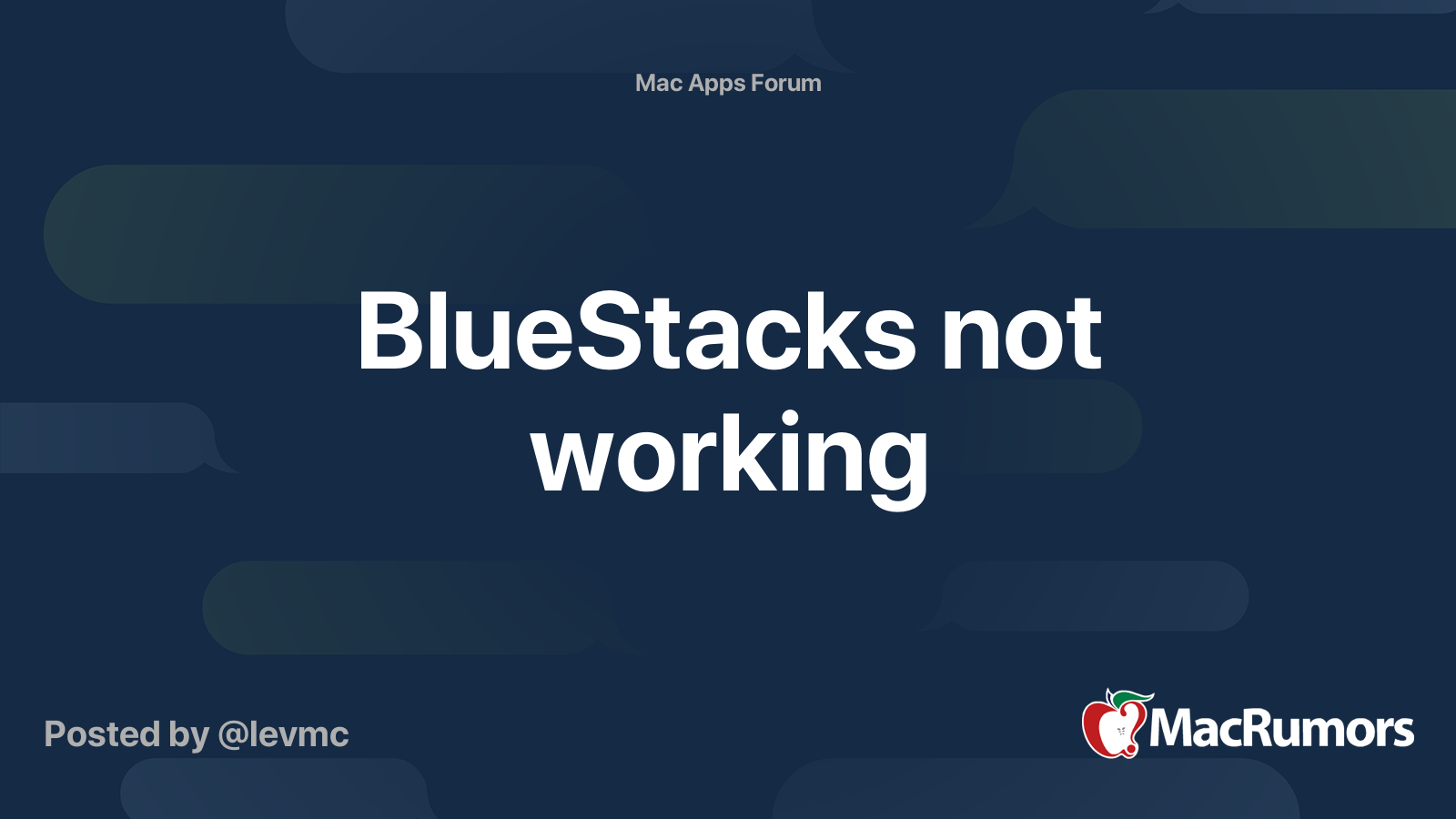 Mac Apps Forum

BlueStacks not working

Posted by @levmc

MacRumors